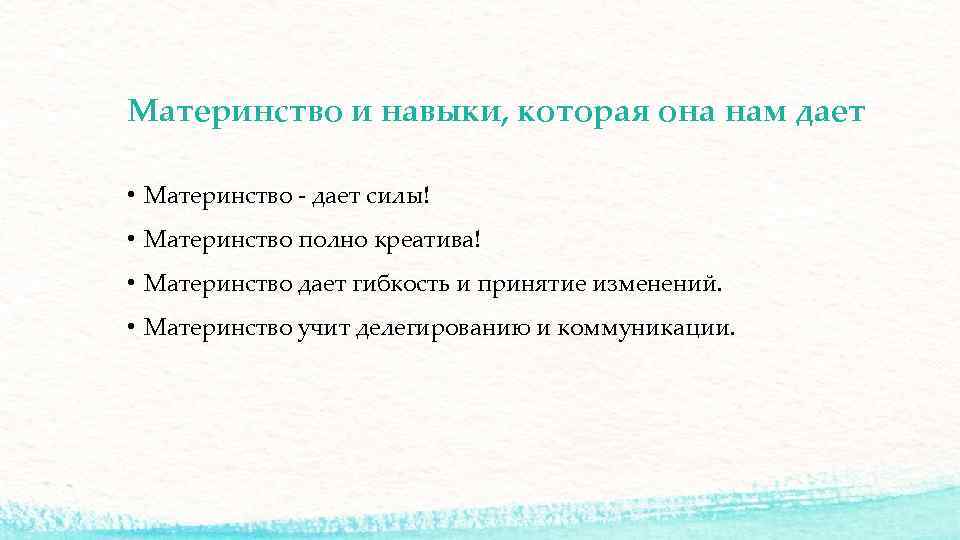 Материнство и навыки, которая она нам дает

• Материнство - дает силы!
• Материнство полно креатива!
• Материнство дает гибкость и принятие изменений.
• Материнство учит делегированию и коммуникации.